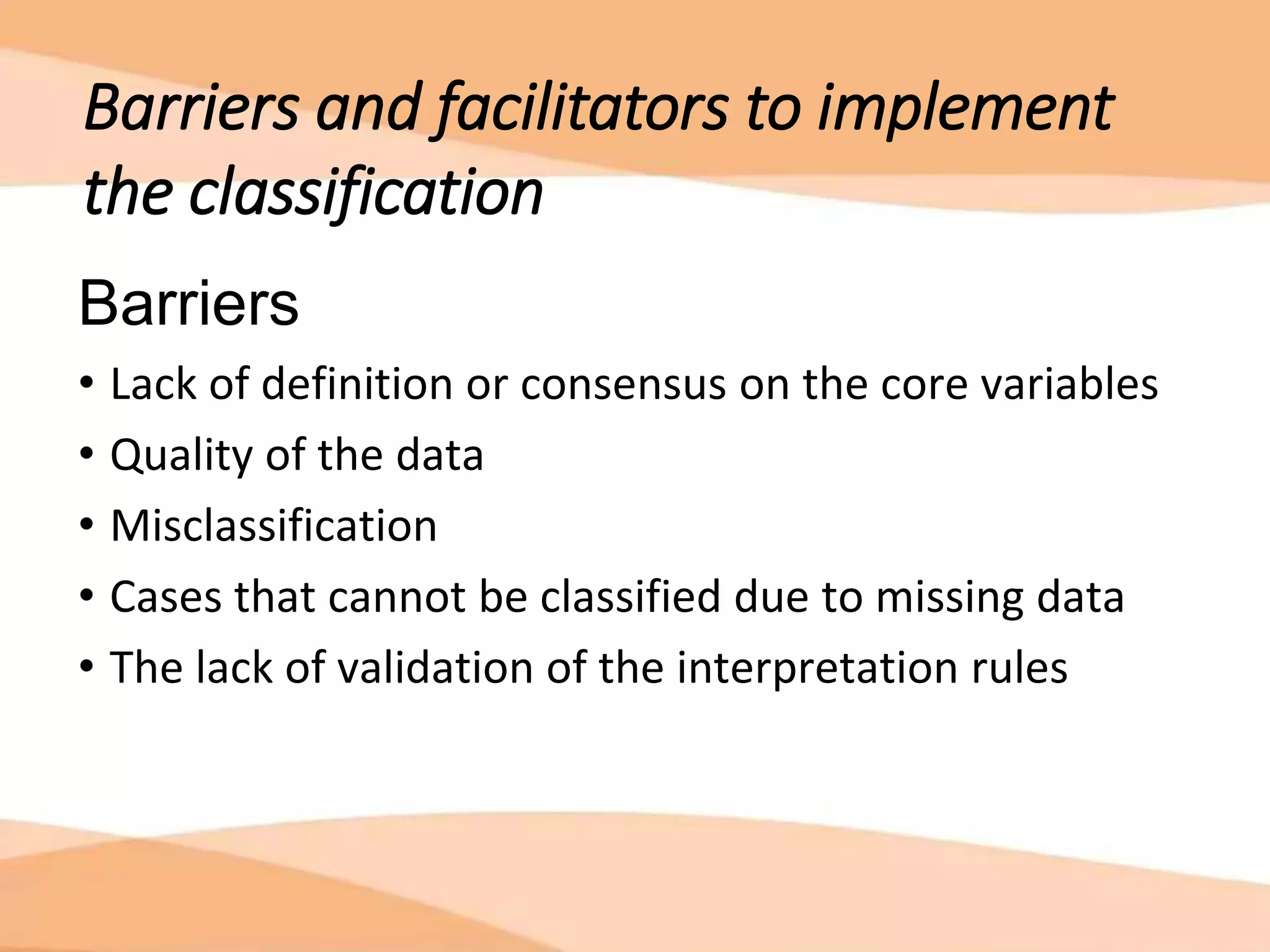 Barriers and facilitators to implement the classification

Barriers

• Lack of definition or consensus on the core variables
• Quality of the data
• Misclassification
• Cases that cannot be classified due to missing data
• The lack of validation of the interpretation rules